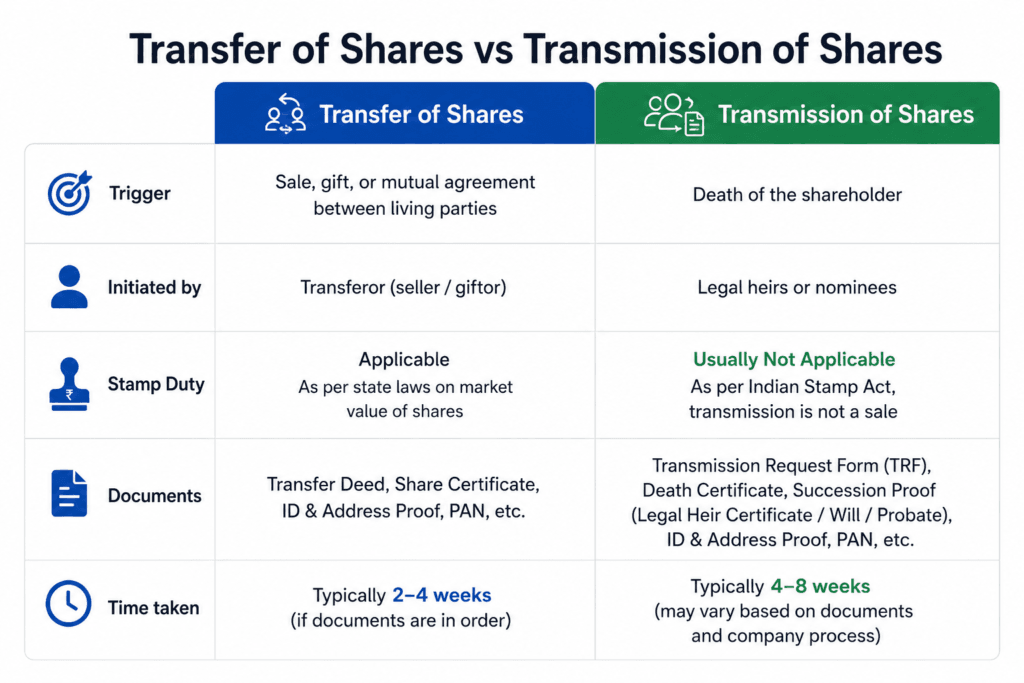 Transfer of Shares vs Transmission of Shares

| | Transfer of Shares | Transmission of Shares |
|---|---|---|
| Trigger | Sale, gift, or mutual agreement between living parties | Death of the shareholder |
| Initiated by | Transferor (seller / giftor) | Legal heirs or nominees |
| Stamp Duty | Applicable As per state laws on market value of shares | Usually Not Applicable As per Indian Stamp Act, transmission is not a sale |
| Documents | Transfer Deed, Share Certificate, ID & Address Proof, PAN, etc. | Transmission Request Form (TRF), Death Certificate, Succession Proof (Legal Heir Certificate / Will / Probate), ID & Address Proof, PAN, etc. |
| Time taken | Typically 2–4 weeks (if documents are in order) | Typically 4–8 weeks (may vary based on documents and company process) |